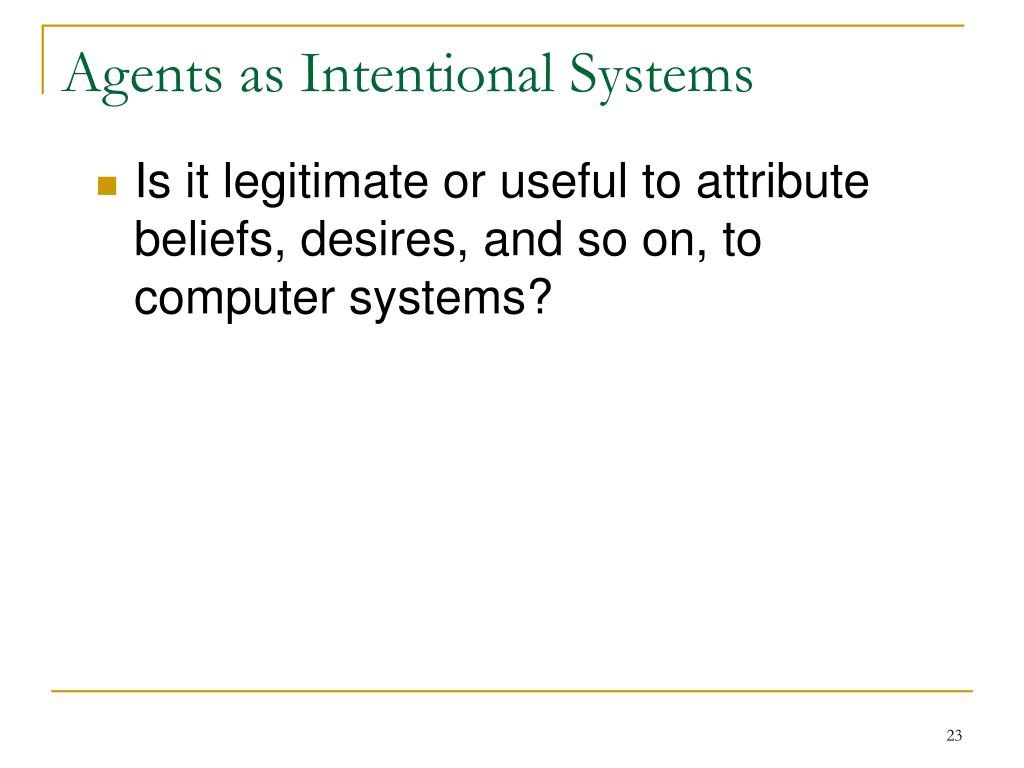 Agents as Intentional Systems

Is it legitimate or useful to attribute beliefs, desires, and so on, to computer systems?

23